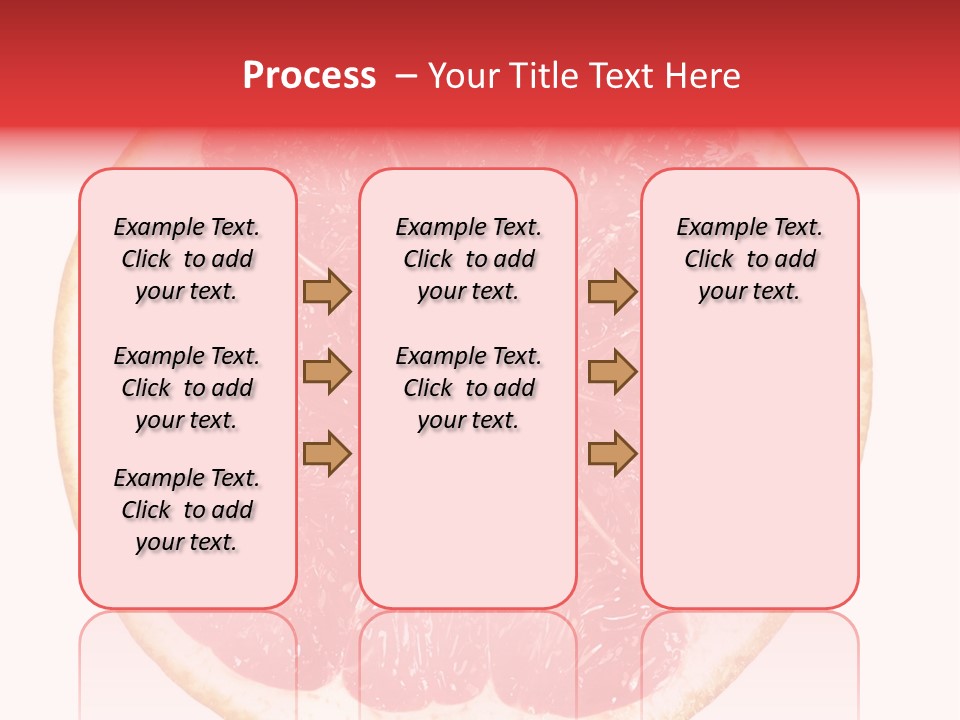 Process – Your Title Text Here

Example Text. Click to add your text.

Example Text. Click to add your text.

Example Text. Click to add your text.

Example Text. Click to add your text.

Example Text. Click to add your text.

Example Text. Click to add your text.